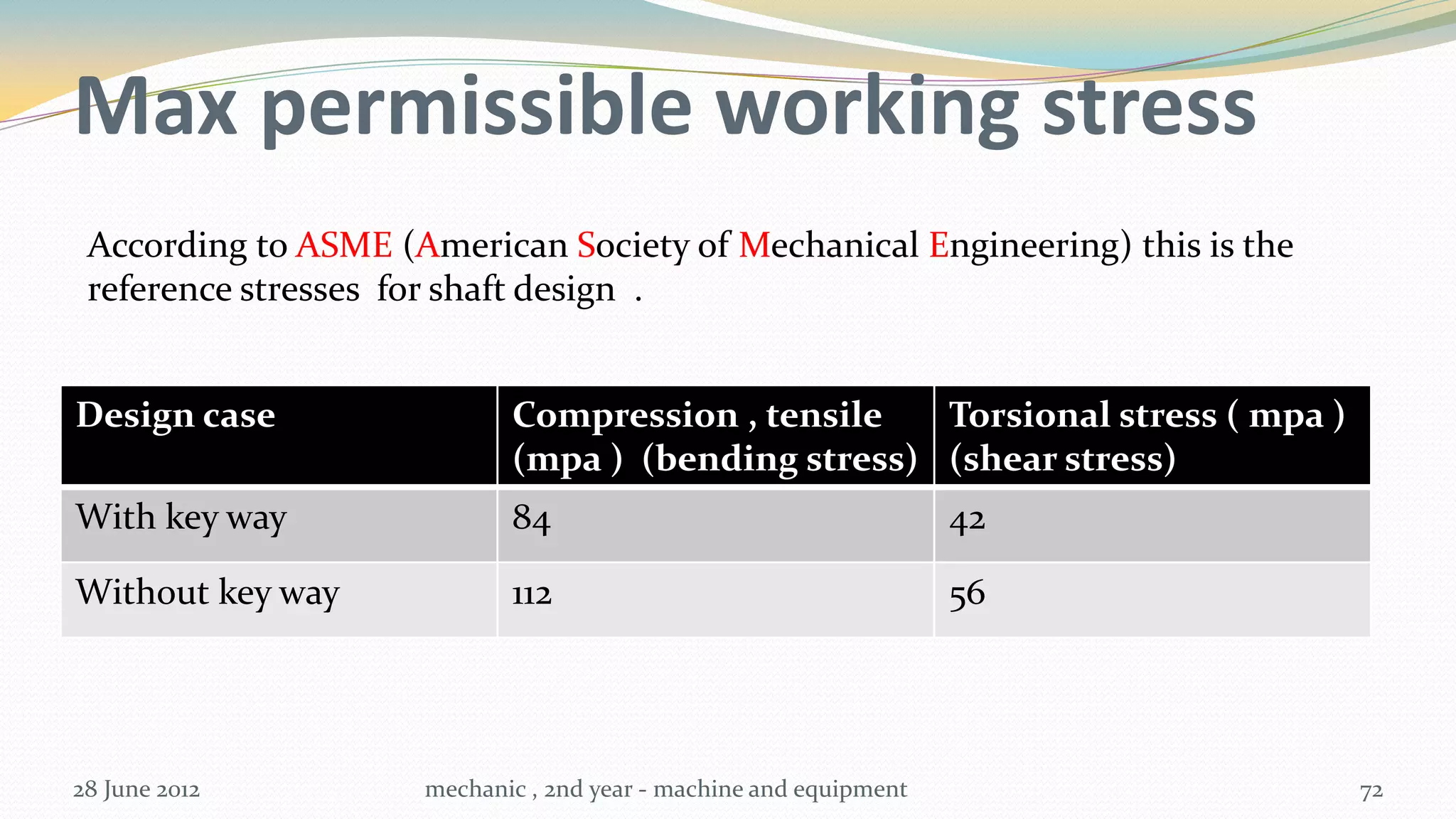 Max permissible working stress

According to ASME (American Society of Mechanical Engineering) this is the reference stresses for shaft design .

| Design case | Compression , tensile (mpa ) (bending stress) | Torsional stress ( mpa ) (shear stress) |
|---|---|---|
| With key way | 84 | 42 |
| Without key way | 112 | 56 |

28 June 2012

mechanic , 2nd year - machine and equipment

72